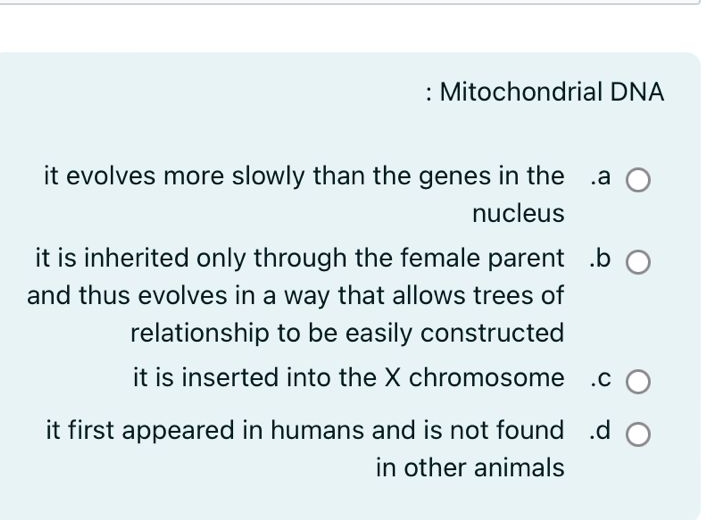 : Mitochondrial DNA

it evolves more slowly than the genes in the nucleus .a

it is inherited only through the female parent and thus evolves in a way that allows trees of relationship to be easily constructed .b

it is inserted into the X chromosome .c

it first appeared in humans and is not found in other animals .d